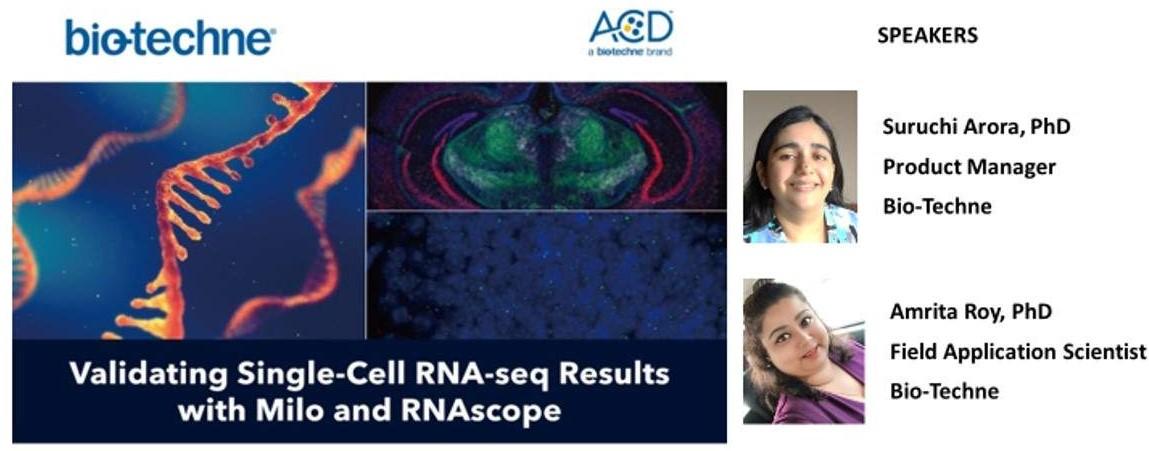 bio-techne

ACD
a biotechne brand

SPEAKERS

Validating Single-Cell RNA-seq Results with Milo and RNAscope

Suruchi Arora, PhD
Product Manager
Bio-Techne

Amrita Roy, PhD
Field Application Scientist
Bio-Techne